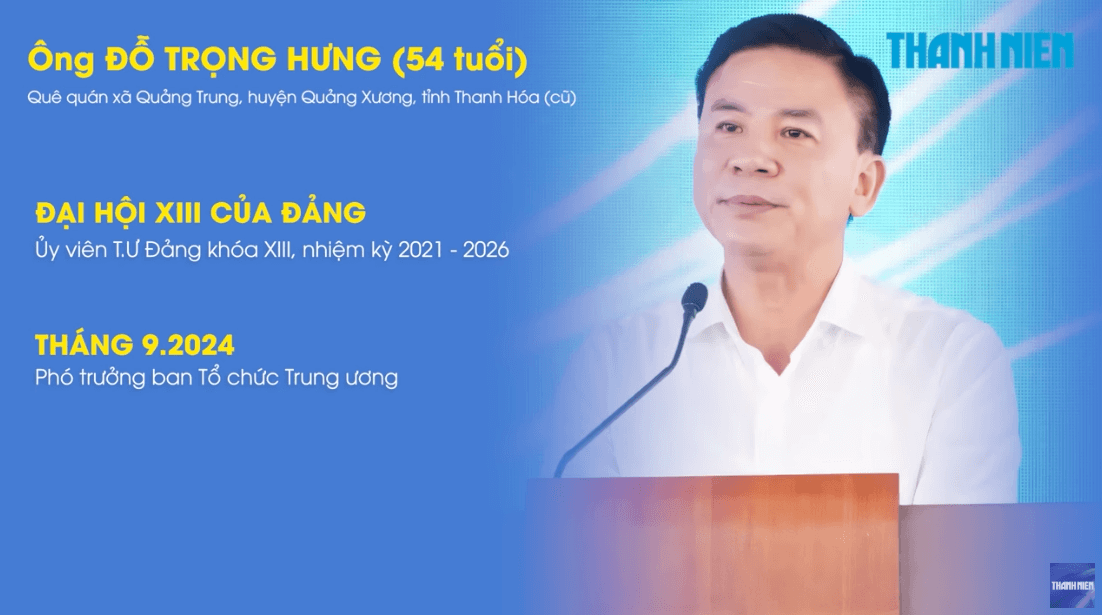 Ông ĐỖ TRỌNG HƯNG (54 tuổi)

Quê quán xã Quảng Trung, huyện Quảng Xương, tỉnh Thanh Hóa (cũ)

THANH NIEN

ĐẠI HỘI XIII CỦA ĐẢNG

Ủy viên T.Ư Đảng khóa XIII, nhiệm kỳ 2021 - 2026

THÁNG 9.2024

Phó trưởng ban Tổ chức Trung ương

THANH NIEN